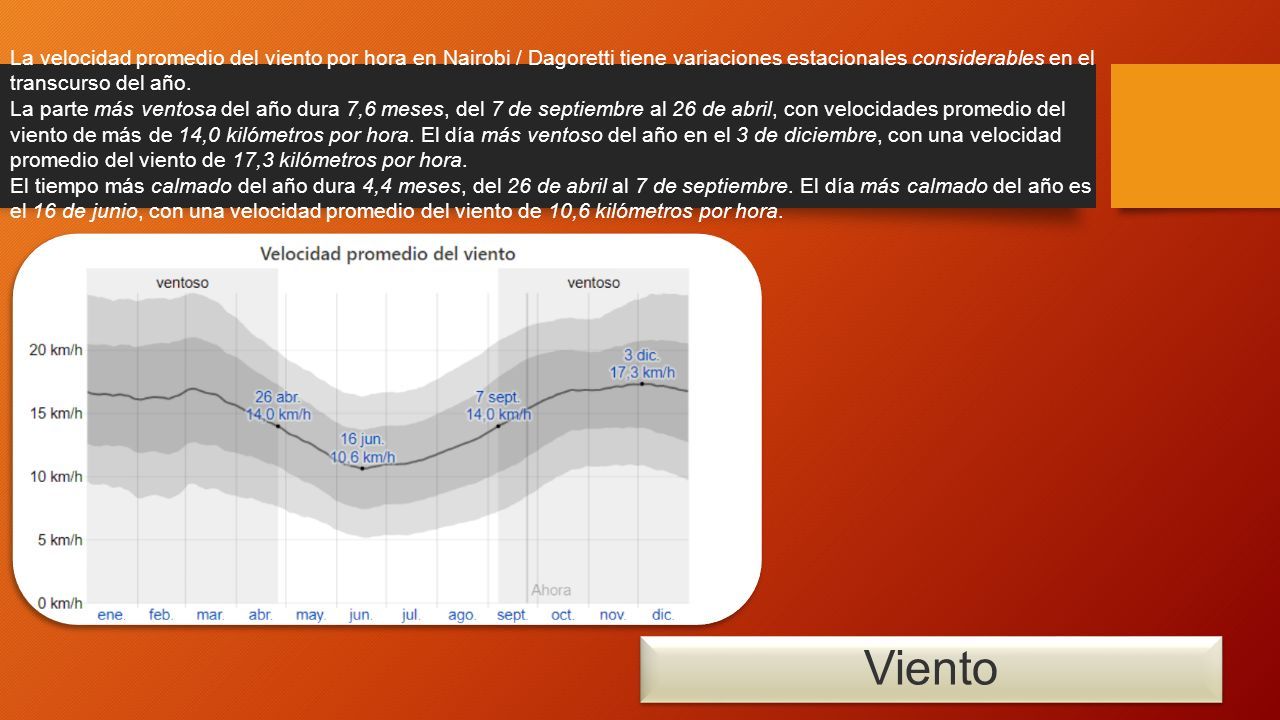 La velocidad promedio del viento por hora en Nairobi / Dagoretti tiene variaciones estacionales considerables en el transcurso del año.
La parte más ventosa del año dura 7,6 meses, del 7 de septiembre al 26 de abril, con velocidades promedio del viento de más de 14,0 kilómetros por hora. El día más ventoso del año en el 3 de diciembre, con una velocidad promedio del viento de 17,3 kilómetros por hora.
El tiempo más calmado del año dura 4,4 meses, del 26 de abril al 7 de septiembre. El día más calmado del año es el 16 de junio, con una velocidad promedio del viento de 10,6 kilómetros por hora.

Velocidad promedio del viento

ventoso
ventoso
20 km/h
15 km/h
10 km/h
5 km/h
0 km/h
26 abr.
14,0 km/h
16 jun.
10,6 km/h
7 sept.
14,0 km/h
3 dic.
17,3 km/h
Ahora
ene. feb. mar. abr. may. jun. jul. ago. sept. oct. nov. dic.

Viento